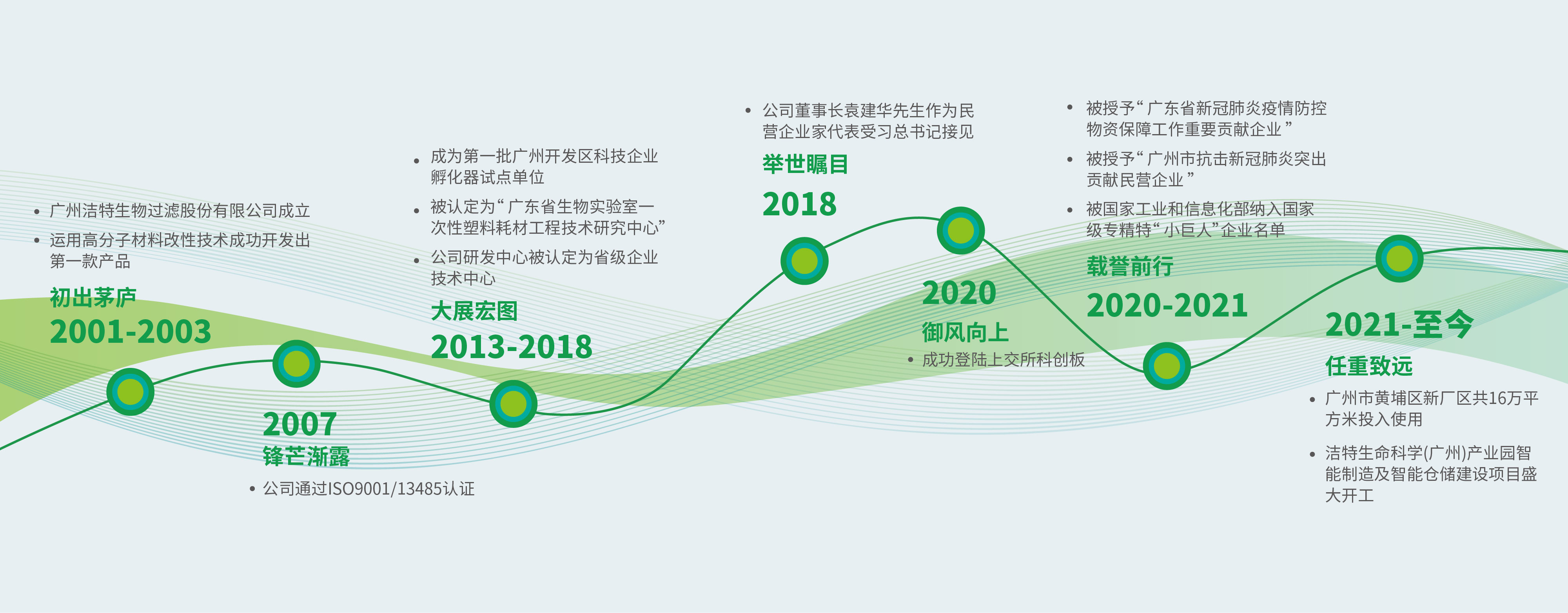 • 广州洁特生物过滤股份有限公司成立
• 运用高分子材料改性技术成功开发出第一款产品

初出茅庐
2001-2003

2007
锋芒渐露
• 公司通过ISO9001/13485认证

• 成为第一批广州开发区科技企业孵化器试点单位
• 被认定为“广东省生物实验室一次性塑料耗材工程技术研究中心”
• 公司研发中心被认定为省级企业技术中心

大展宏图
2013-2018

• 公司董事长袁建华先生作为民营企业家代表受习总书记接见

举世瞩目
2018

2020
御风向上
• 成功登陆上交所科创板

• 被授予“广东省新冠肺炎疫情防控物资保障工作重要贡献企业”
• 被授予“广州市抗击新冠肺炎突出贡献民营企业”
• 被国家工业和信息化部纳入国家级专精特“小巨人”企业名单

载誉前行
2020-2021

2021-至今
任重致远
• 广州市黄埔区新厂区共16万平方米投入使用
• 洁特生命科学(广州)产业园智能制造及智能仓储建设项目盛大开工